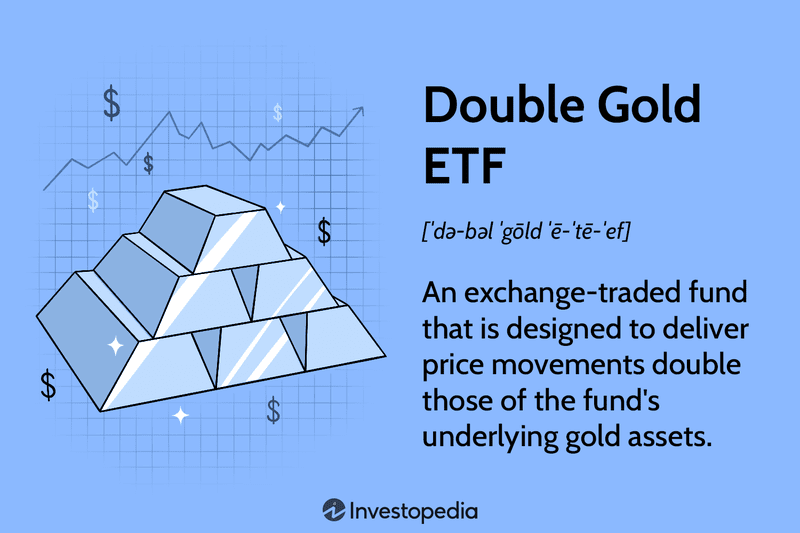 $

$

$

$

$

$

$

Double Gold ETF

[ˈdə-bəl ˈgōld ˈē-ˈtē-ˈef]

An exchange-traded fund that is designed to deliver price movements double those of the fund's underlying gold assets.

Investopedia